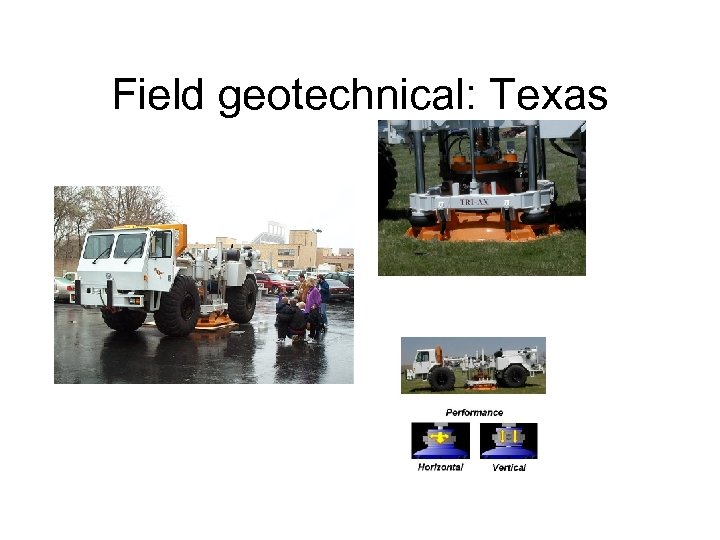 Field geotechnical: Texas

TRI-AX

Performance

Horizontal

Vertical